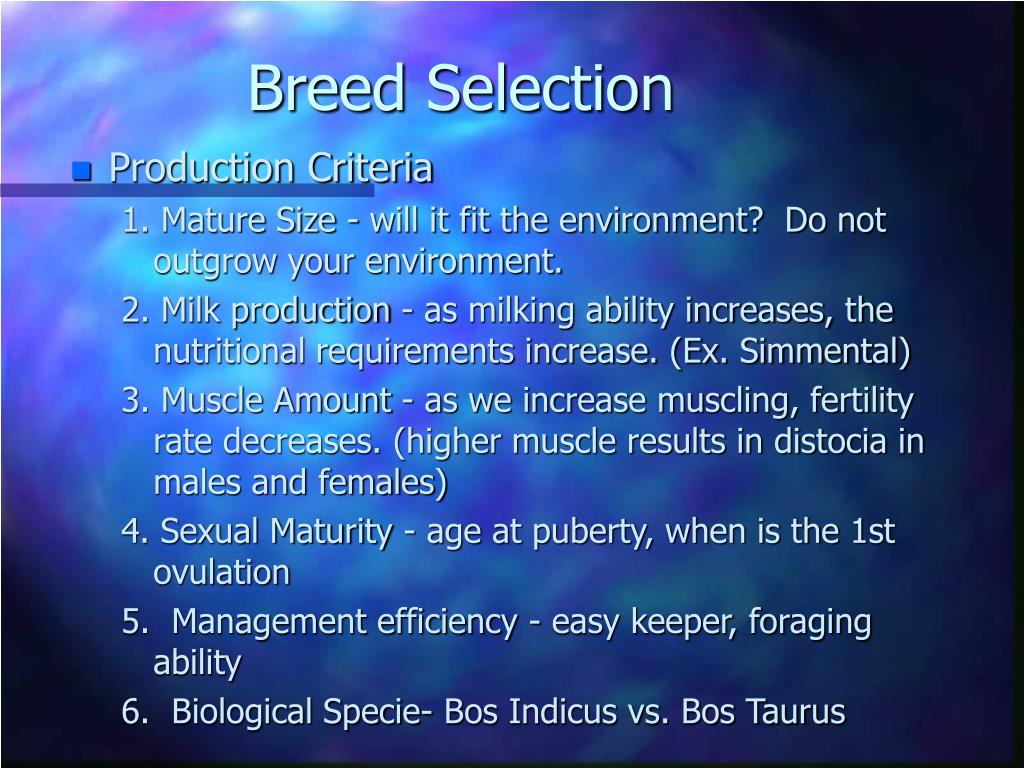 Breed Selection

Production Criteria

1. Mature Size - will it fit the environment? Do not outgrow your environment.

2. Milk production - as milking ability increases, the nutritional requirements increase. (Ex. Simmental)

3. Muscle Amount - as we increase muscling, fertility rate decreases. (higher muscle results in distocia in males and females)

4. Sexual Maturity - age at puberty, when is the 1st ovulation

5. Management efficiency - easy keeper, foraging ability

6. Biological Specie- Bos Indicus vs. Bos Taurus